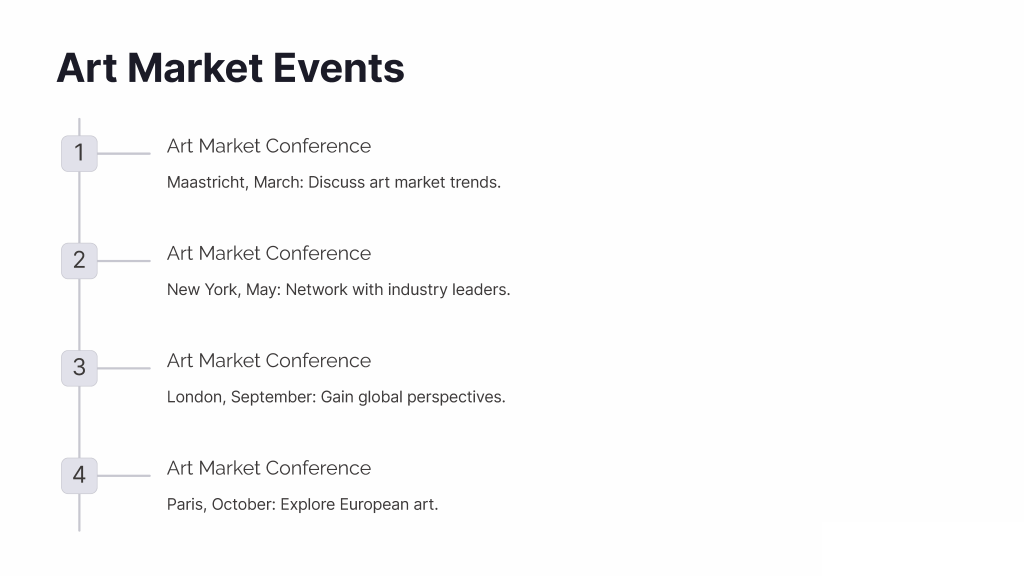 Art Market Events

1

Art Market Conference

Maastricht, March: Discuss art market trends.

2

Art Market Conference

New York, May: Network with industry leaders.

3

Art Market Conference

London, September: Gain global perspectives.

4

Art Market Conference

Paris, October: Explore European art.